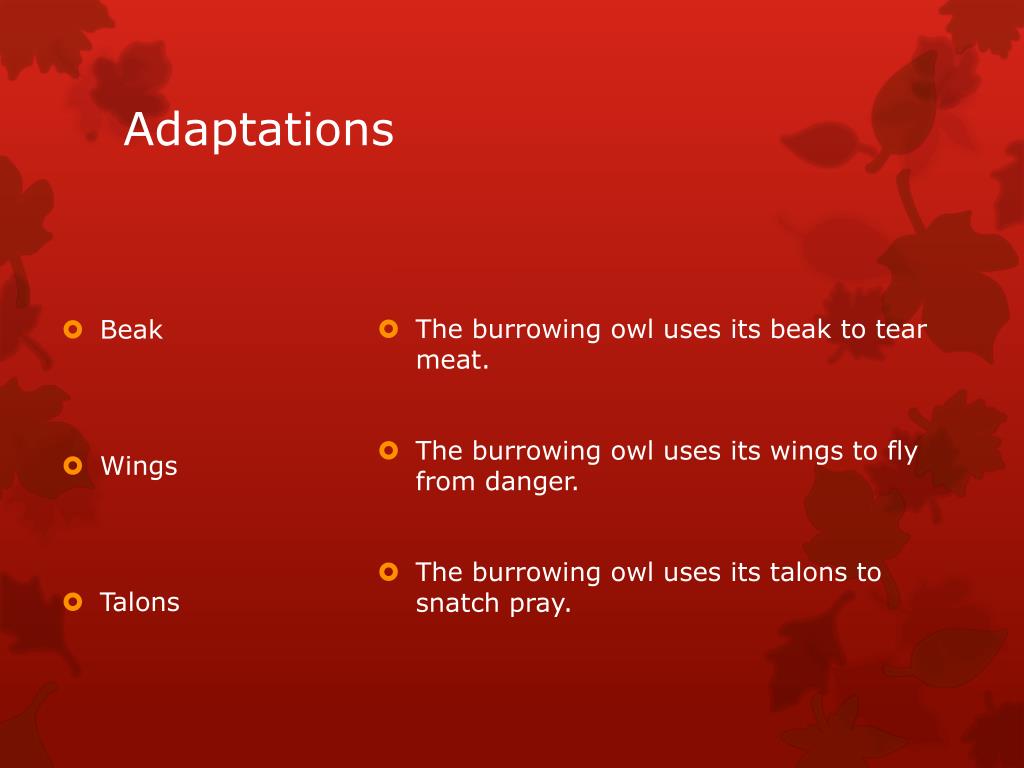 Adaptations

Beak

Wings

Talons

The burrowing owl uses its beak to tear meat.

The burrowing owl uses its wings to fly from danger.

The burrowing owl uses its talons to snatch pray.